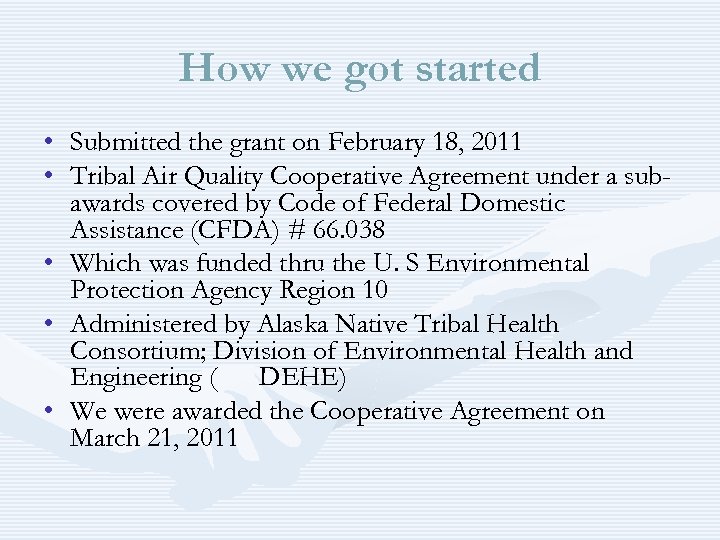 How we got started

• Submitted the grant on February 18, 2011
• Tribal Air Quality Cooperative Agreement under a sub-awards covered by Code of Federal Domestic Assistance (CFDA) # 66.038
• Which was funded thru the U. S Environmental Protection Agency Region 10
• Administered by Alaska Native Tribal Health Consortium; Division of Environmental Health and Engineering ( DEHE)
• We were awarded the Cooperative Agreement on March 21, 2011